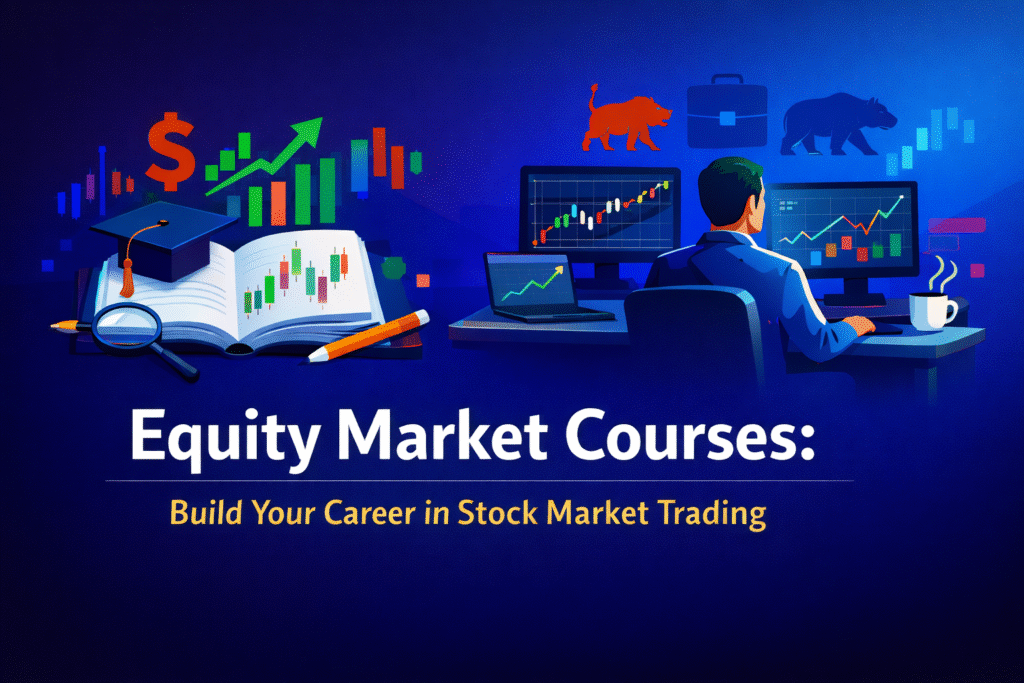 $

Equity Market Courses:

Build Your Career in Stock Market Trading